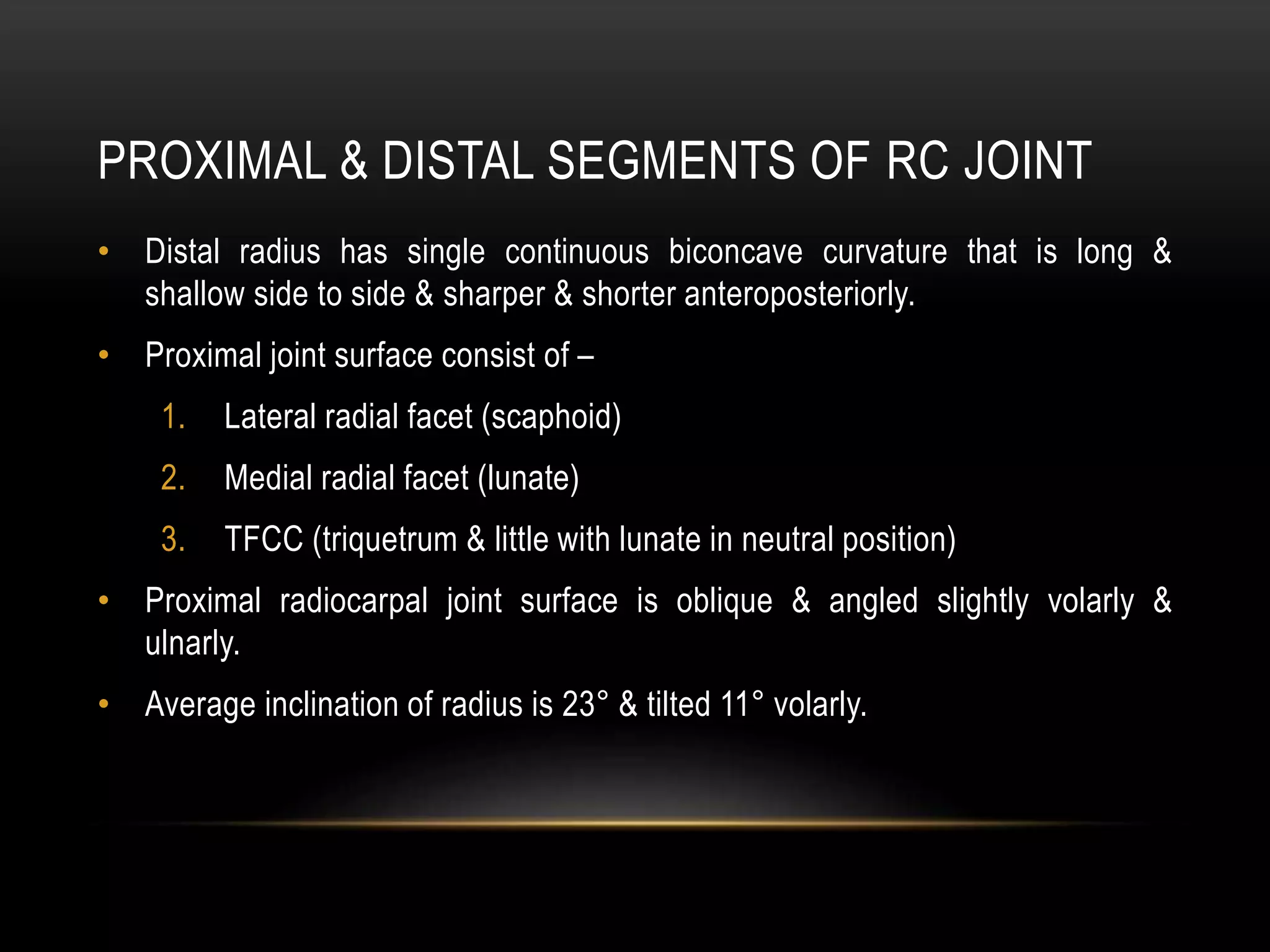 PROXIMAL & DISTAL SEGMENTS OF RC JOINT

• Distal radius has single continuous biconcave curvature that is long & shallow side to side & sharper & shorter anteroposteriorly.

• Proximal joint surface consist of –

1. Lateral radial facet (scaphoid)

2. Medial radial facet (lunate)

3. TFCC (triquetrum & little with lunate in neutral position)

• Proximal radiocarpal joint surface is oblique & angled slightly volarly & ulnarly.

• Average inclination of radius is 23° & tilted 11° volarly.